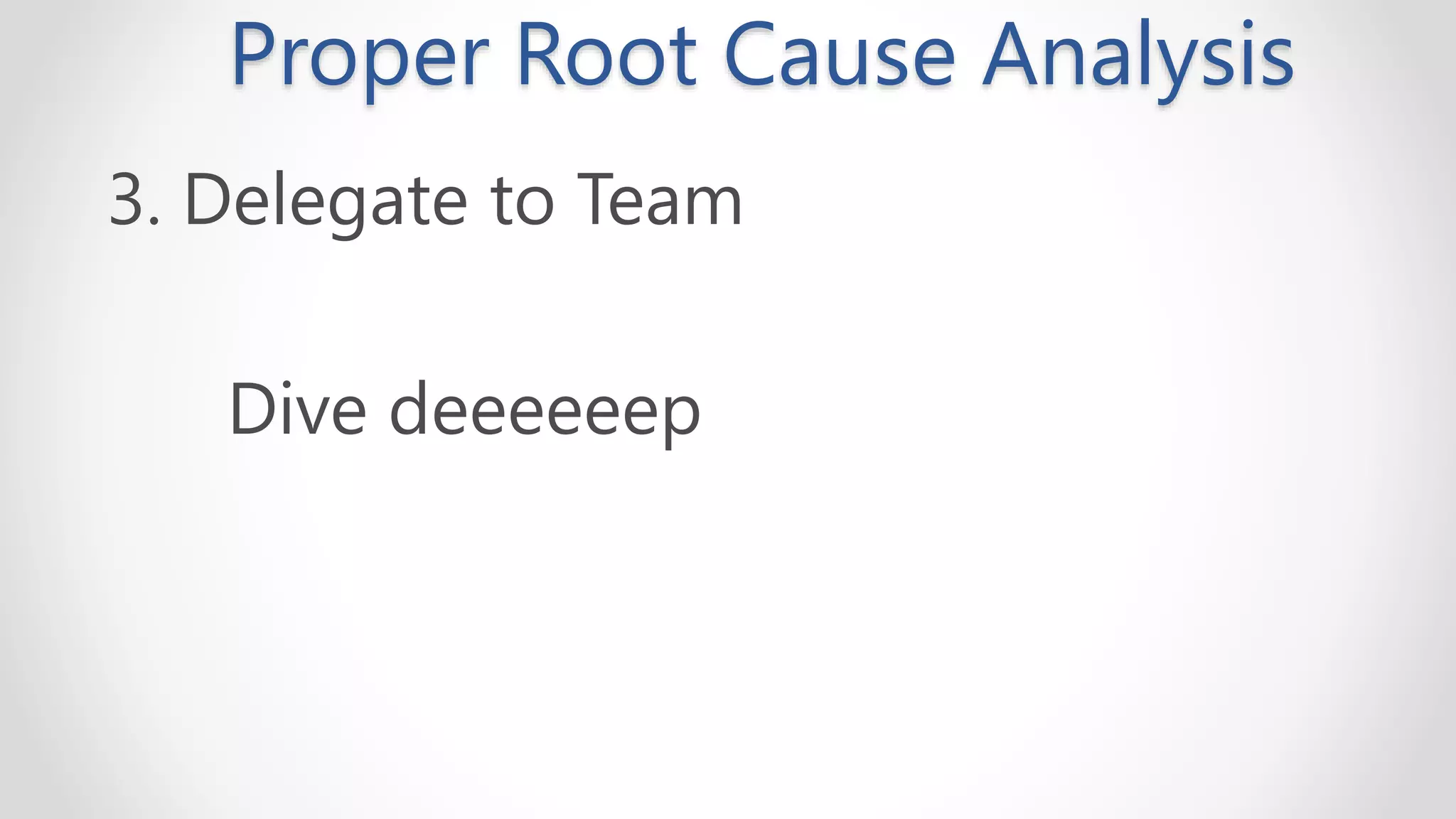 Proper Root Cause Analysis

3. Delegate to Team

Dive deeeeeep